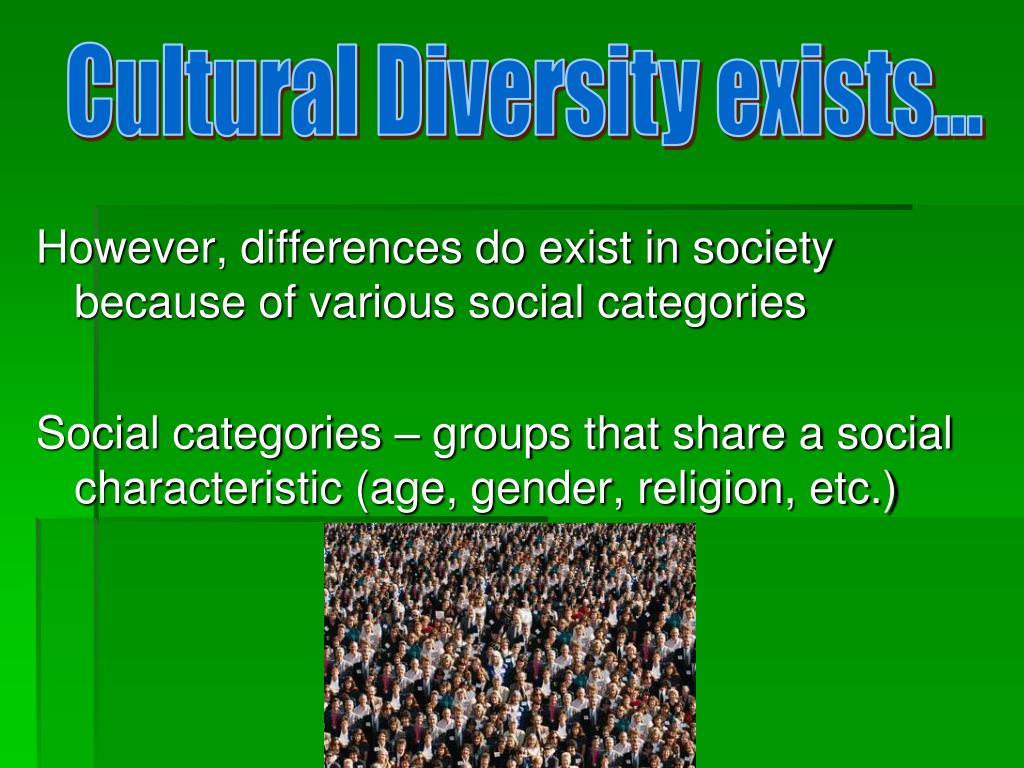 Cultural Diversity exists...

However, differences do exist in society because of various social categories

Social categories – groups that share a social characteristic (age, gender, religion, etc.)